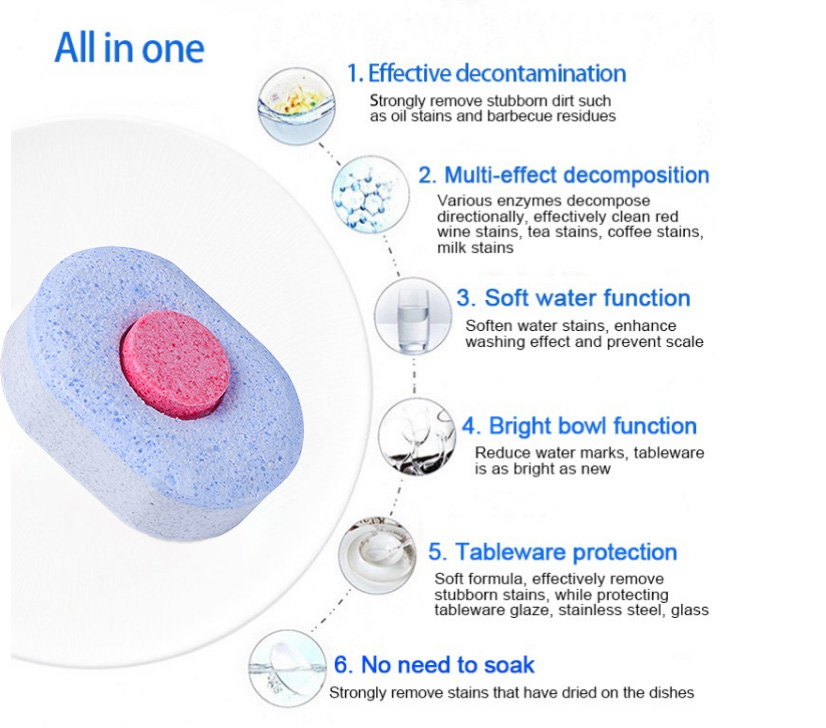 All in one

1. Effective decontamination

Strongly remove stubborn dirt such as oil stains and barbecue residues

2. Multi-effect decomposition

Various enzymes decompose directionally, effectively clean red wine stains, tea stains, coffee stains, milk stains

3. Soft water function

Soften water stains, enhance washing effect and prevent scale

4. Bright bowl function

Reduce water marks, tableware is as bright as new

5. Tableware protection

Soft formula, effectively remove stubborn stains, while protecting tableware glaze, stainless steel, glass

6. No need to soak

Strongly remove stains that have dried on the dishes